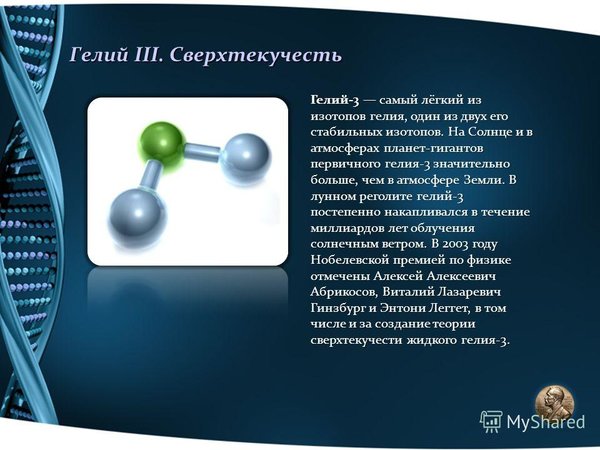 Гелий III. Сверхтекучесть

Гелий-3 — самый лёгкий из изотопов гелия, один из двух его стабильных изотопов. На Солнце и в атмосферах планет-гигантов первичного гелия-3 значительно больше, чем в атмосфере Земли. В лунном реголите гелий-3 постепенно накапливался в течение миллиардов лет облучения солнечным ветром. В 2003 году Нобелевской премией по физике отмечены Алексей Алексеевич Абрикосов, Виталий Лазаревич Гинзбург и Энтони Леггет, в том числе и за создание теории сверхтекучести жидкого гелия-3.

MyShared